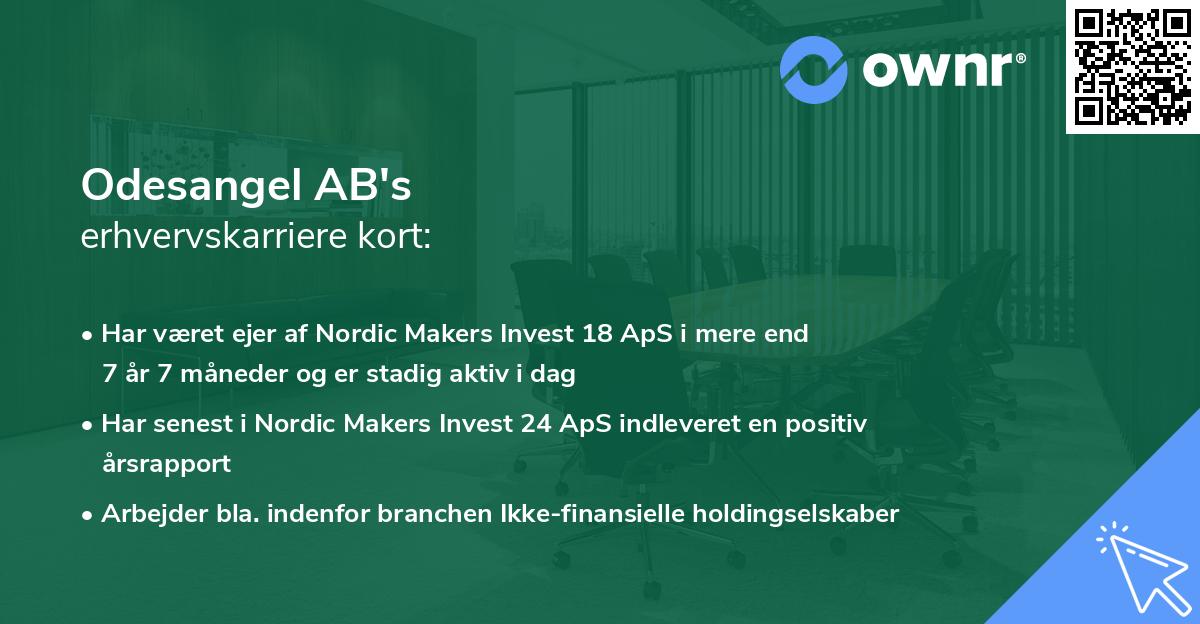 ownr®

Odesangel AB's
erhvervskarriere kort:

• Har været ejer af Nordic Makers Invest 18 ApS i mere end 7 år 7 måneder og er stadig aktiv i dag

• Har senest i Nordic Makers Invest 24 ApS indleveret en positiv årsrapport

• Arbejder bla. indenfor branchen Ikke-finansielle holdingselskaber